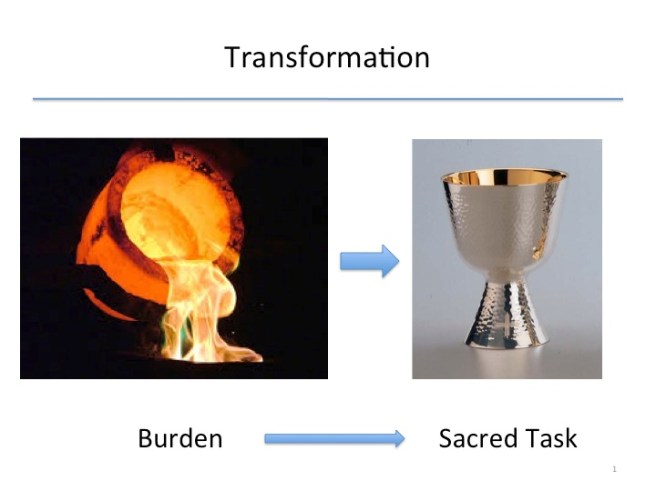 Transformation

Burden

Sacred Task

1